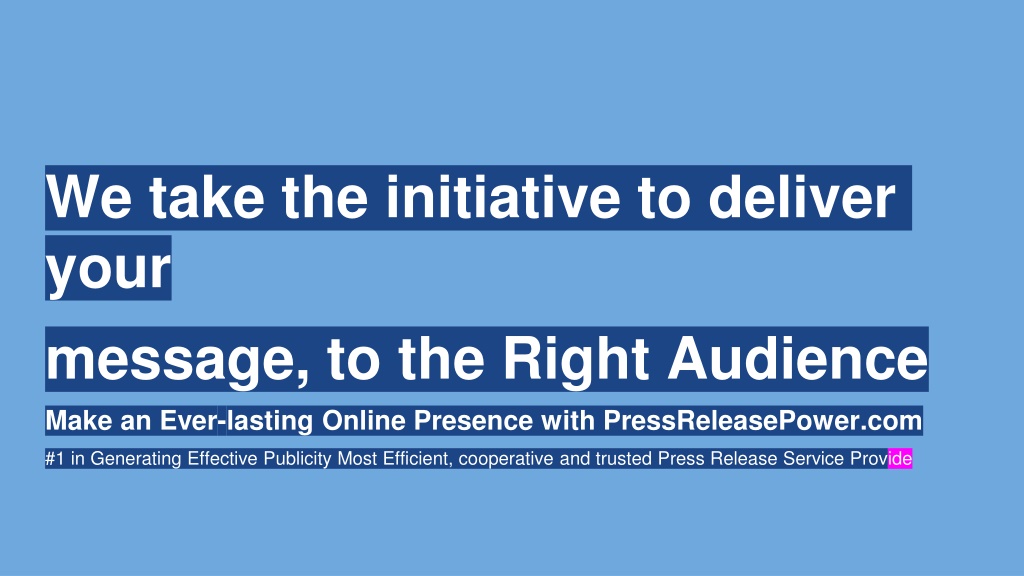 We take the initiative to deliver your

message, to the Right Audience

Make an Ever-lasting Online Presence with PressReleasePower.com

#1 in Generating Effective Publicity Most Efficient, cooperative and trusted Press Release Service Provide